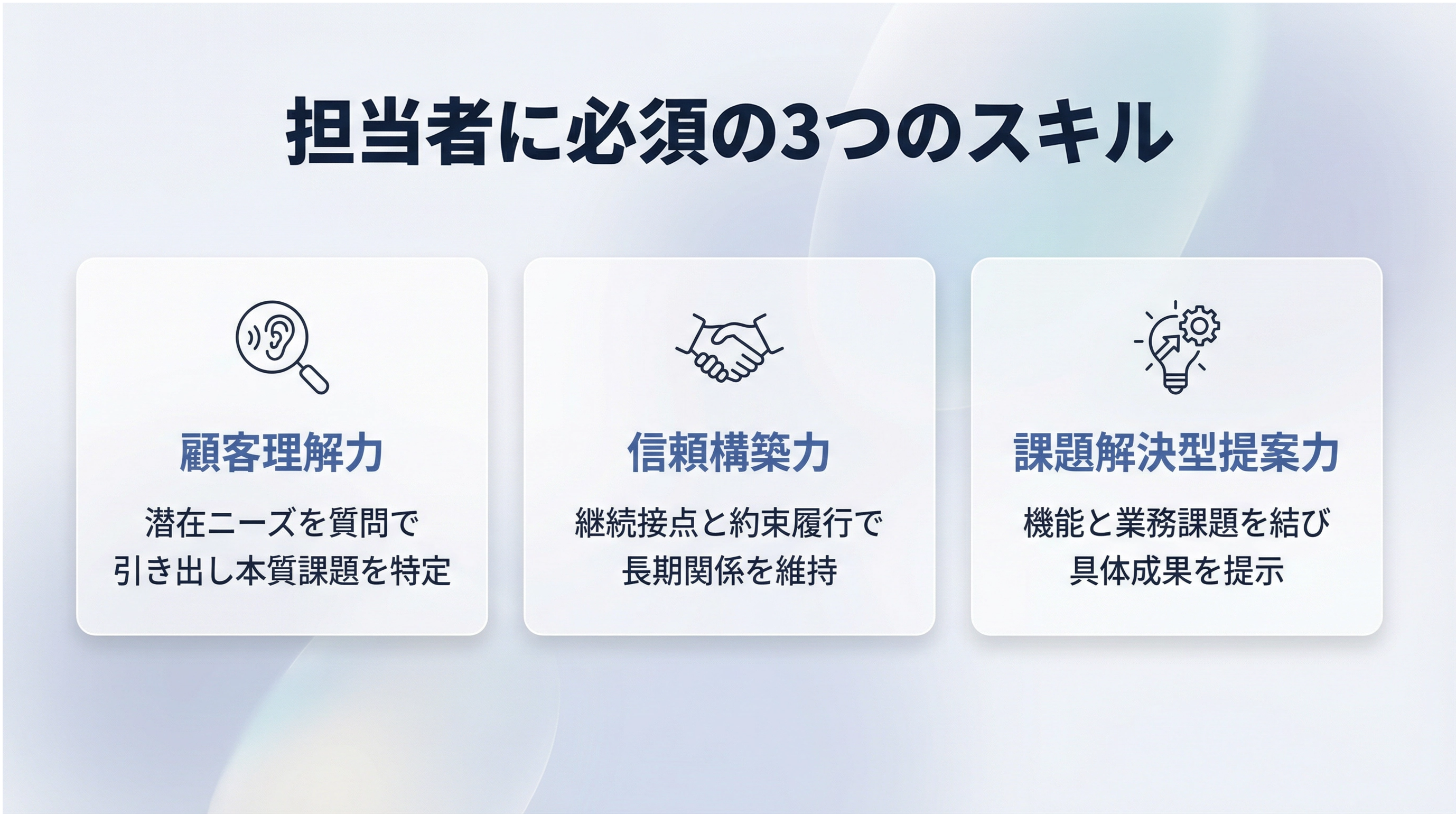 担当者に必須の3つのスキル

顧客理解力

潜在ニーズを質問で引き出し本質課題を特定

信頼構築力

継続接点と約束履行で長期関係を維持

課題解決型提案力

機能と業務課題を結び具体成果を提示